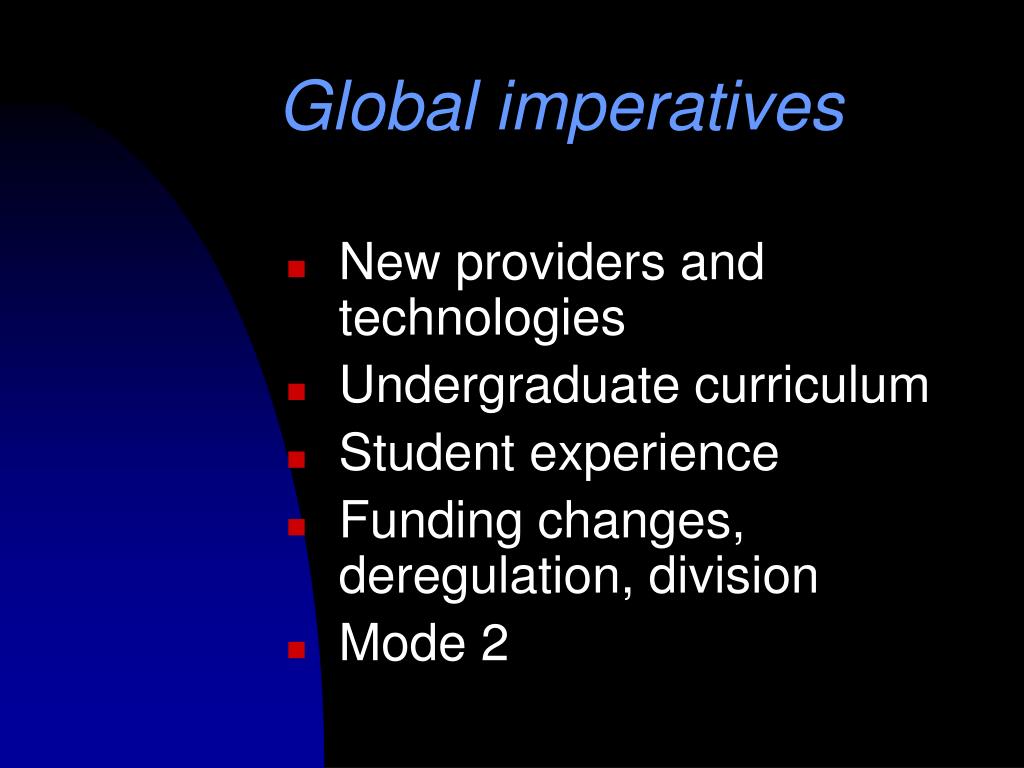 Global imperatives

- New providers and technologies
- Undergraduate curriculum
- Student experience
- Funding changes, deregulation, division
- Mode 2